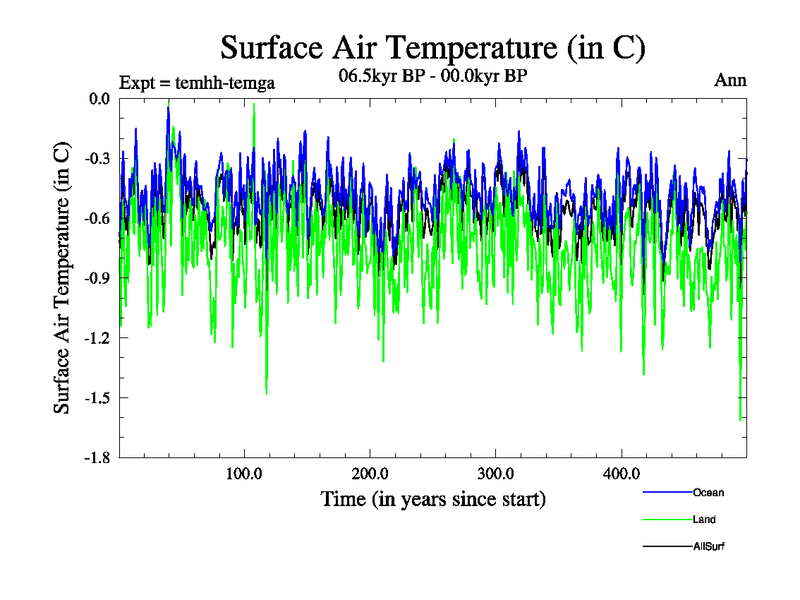 Surface Air Temperature (in C)

Expt = temhh-temga

06.5kyr BP - 00.0kyr BP

Ann

Surface Air Temperature (in C)

0.0
-0.3
-0.6
-0.9
-1.2
-1.5
-1.8

100.0
200.0
300.0
400.0

Time (in years since start)

Ocean
Land
AllSurf